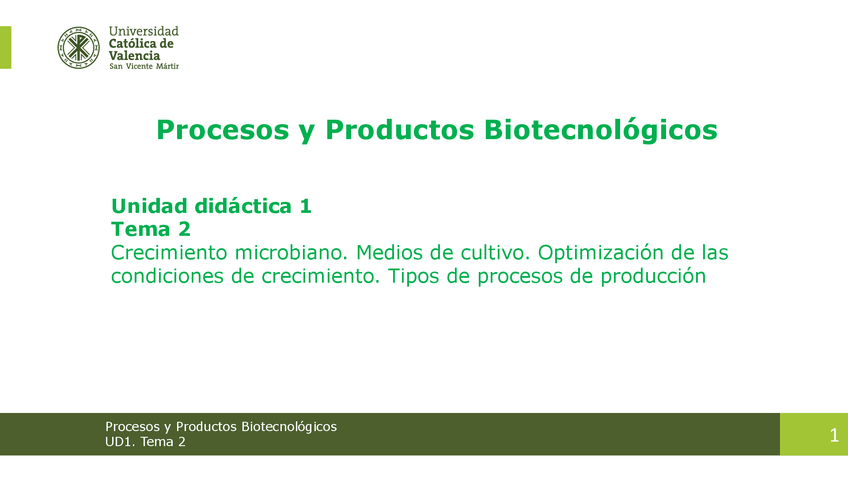 Universidad
Católica de
Valencia
San Vicente Mártir

Procesos y Productos Biotecnológicos

Unidad didáctica 1
Tema 2
Crecimiento microbiano. Medios de cultivo. Optimización de las condiciones de crecimiento. Tipos de procesos de producción

Procesos y Productos Biotecnológicos
UD1. Tema 2

1